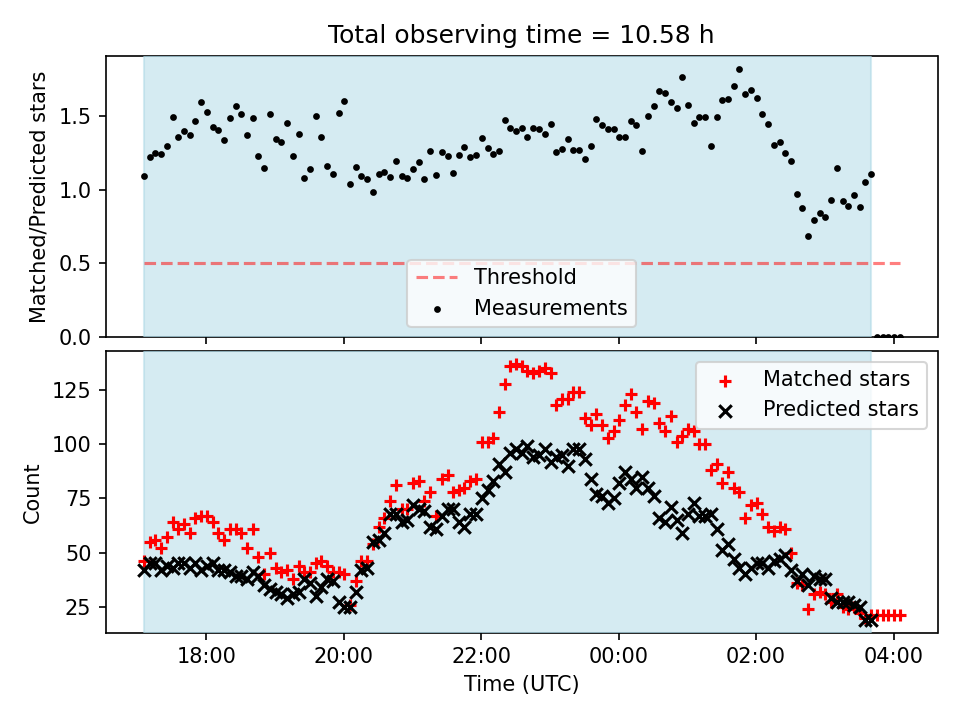 Total observing time = 10.58 h

Matched/Predicted stars

1.5
1.0
0.5
0.0

Threshold
Measurements

Count

125
100
75
50
25

Matched stars
Predicted stars

18:00
20:00
22:00
00:00
02:00
04:00

Time (UTC)